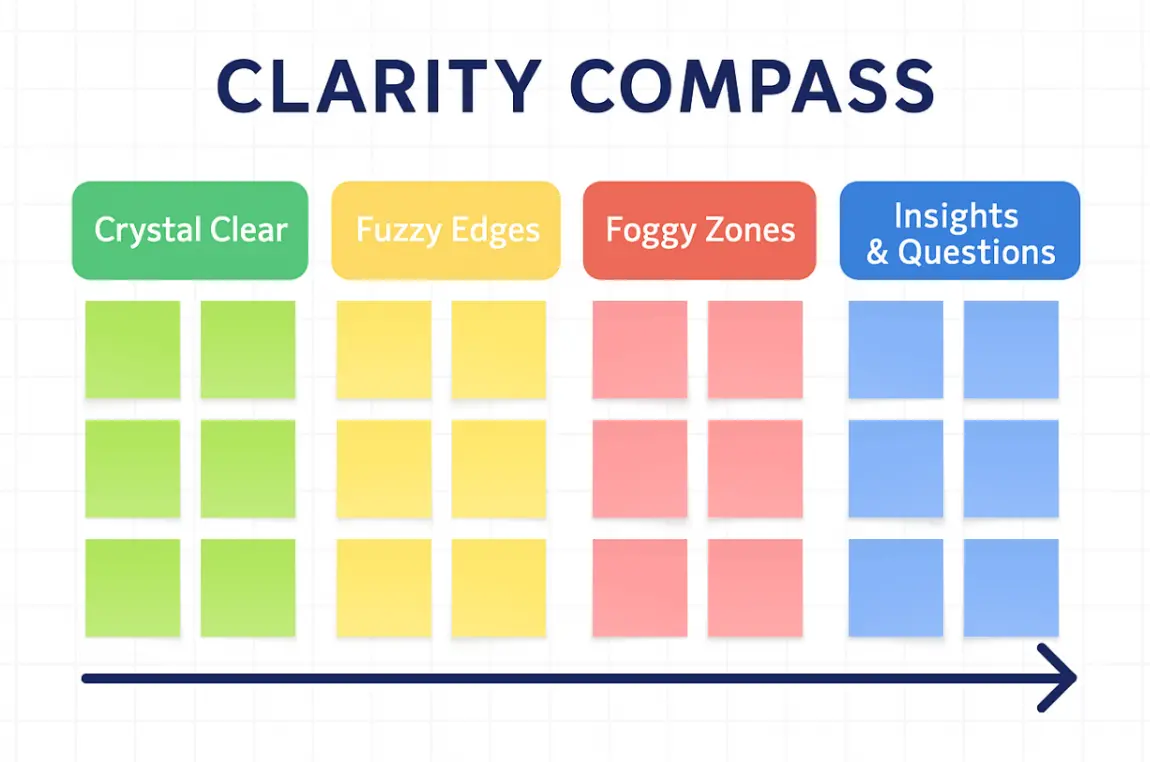 CLARITY COMPASS

Crystal Clear

Fuzzy Edges

Foggy Zones

Insights & Questions